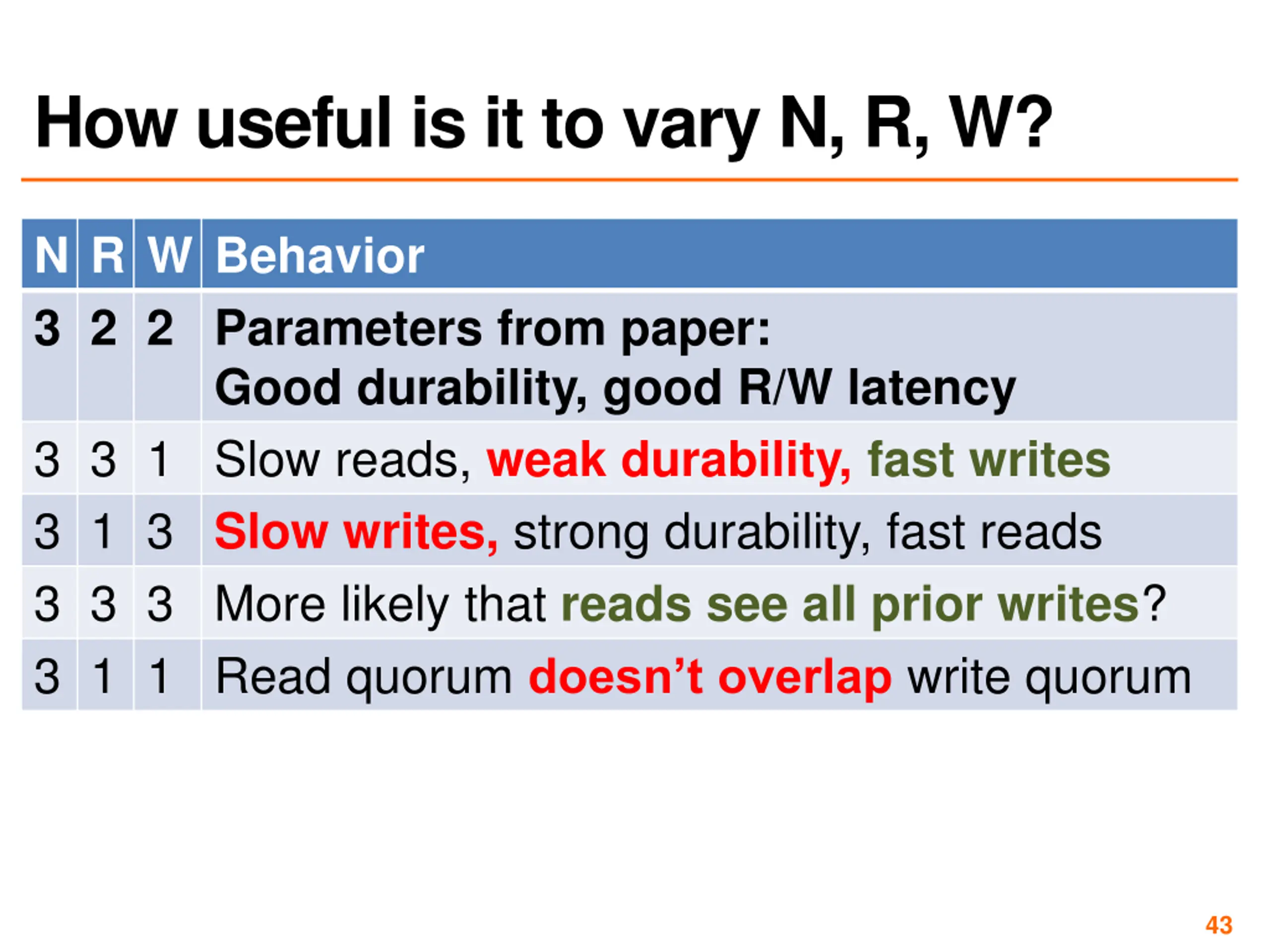 How useful is it to vary N, R, W?

| N | R | W | Behavior |
|---|---|---|---|
| 3 | 2 | 2 | Parameters from paper: Good durability, good R/W latency |
| 3 | 3 | 1 | Slow reads, weak durability, fast writes |
| 3 | 1 | 3 | Slow writes, strong durability, fast reads |
| 3 | 3 | 3 | More likely that reads see all prior writes? |
| 3 | 1 | 1 | Read quorum doesn't overlap write quorum |

43